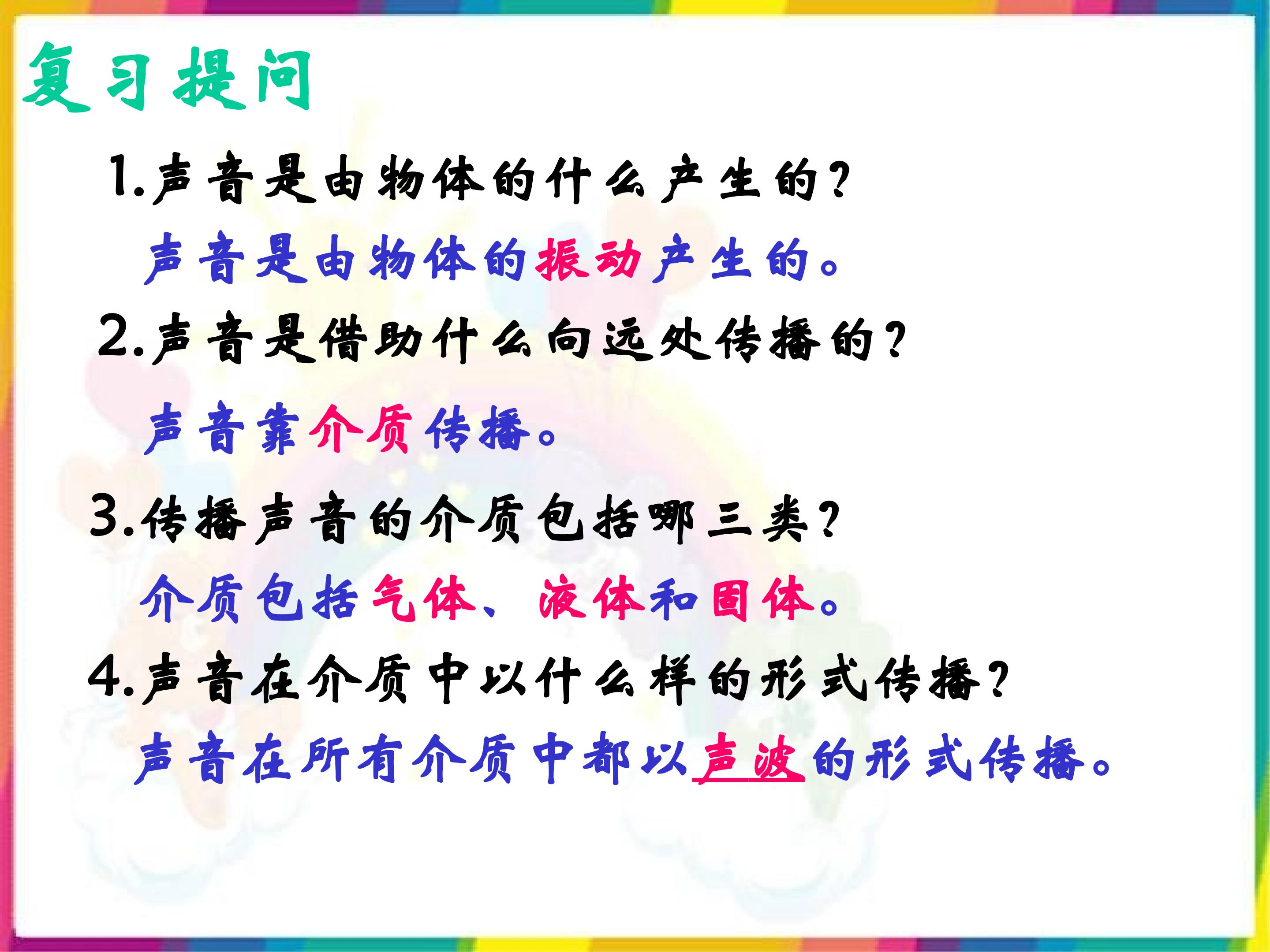 复习提问

1.声音是由物体的什么产生的?

声音是由物体的振动产生的。

2.声音是借助什么向远处传播的?

声音靠介质传播。

3.传播声音的介质包括哪三类?

介质包括气体、液体和固体。

4.声音在介质中以什么样的形式传播?

声音在所有介质中都以声波的形式传播。